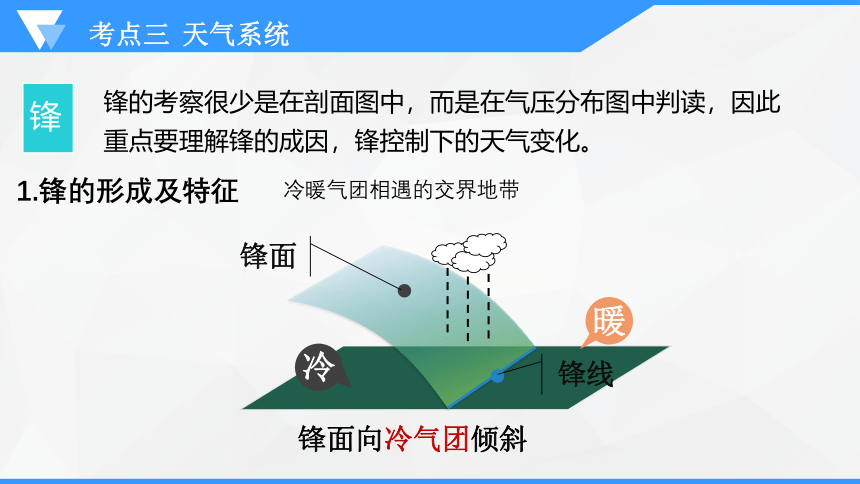 考点三 天气系统

锋

锋的考察很少是在剖面图中，而是在气压分布图中判读，因此重点要理解锋的成因，锋控制下的天气变化。

1.锋的形成及特征

冷暖气团相遇的交界地带

锋面

暖

冷

锋线

锋面向冷气团倾斜